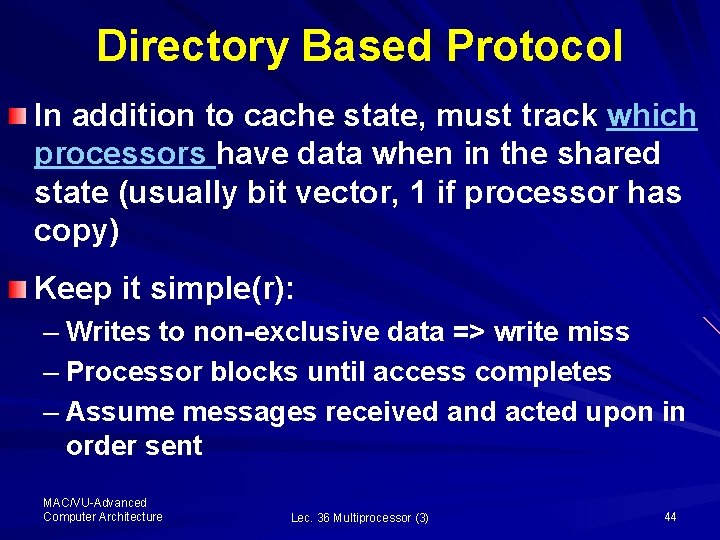 Directory Based Protocol

In addition to cache state, must track which processors have data when in the shared state (usually bit vector, 1 if processor has copy)

Keep it simple(r):

– Writes to non-exclusive data => write miss

– Processor blocks until access completes

– Assume messages received and acted upon in order sent

MAC/VU-Advanced Computer Architecture

Lec. 36 Multiprocessor (3)

44